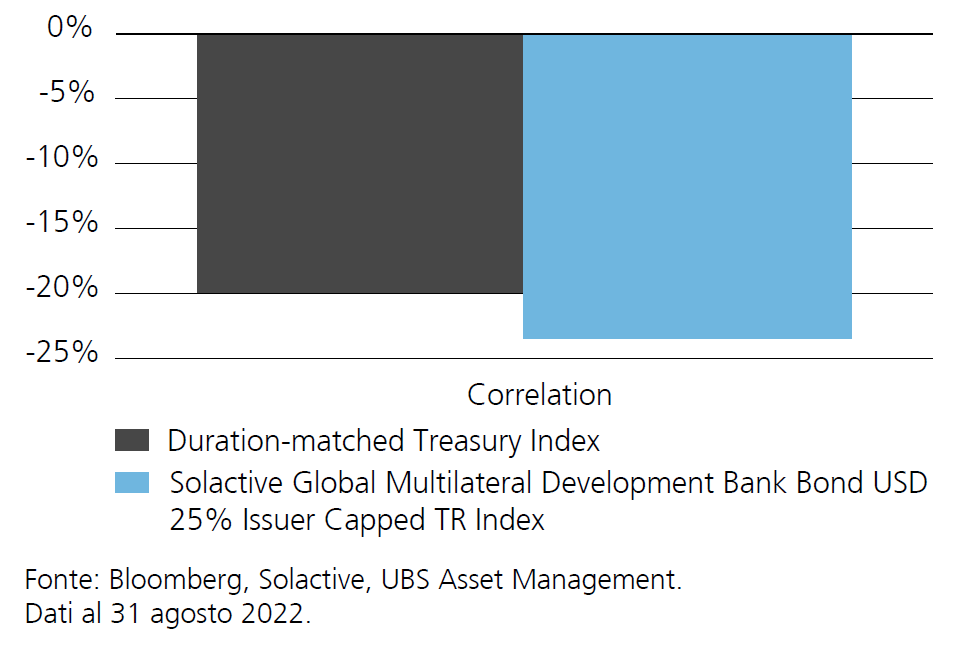 0%
-5%
-10%
-15%
-20%
-25%

Correlation

Duration-matched Treasury Index
Solactive Global Multilateral Development Bank Bond USD 25% Issuer Capped TR Index

Fonte: Bloomberg, Solactive, UBS Asset Management.
Dati al 31 agosto 2022.